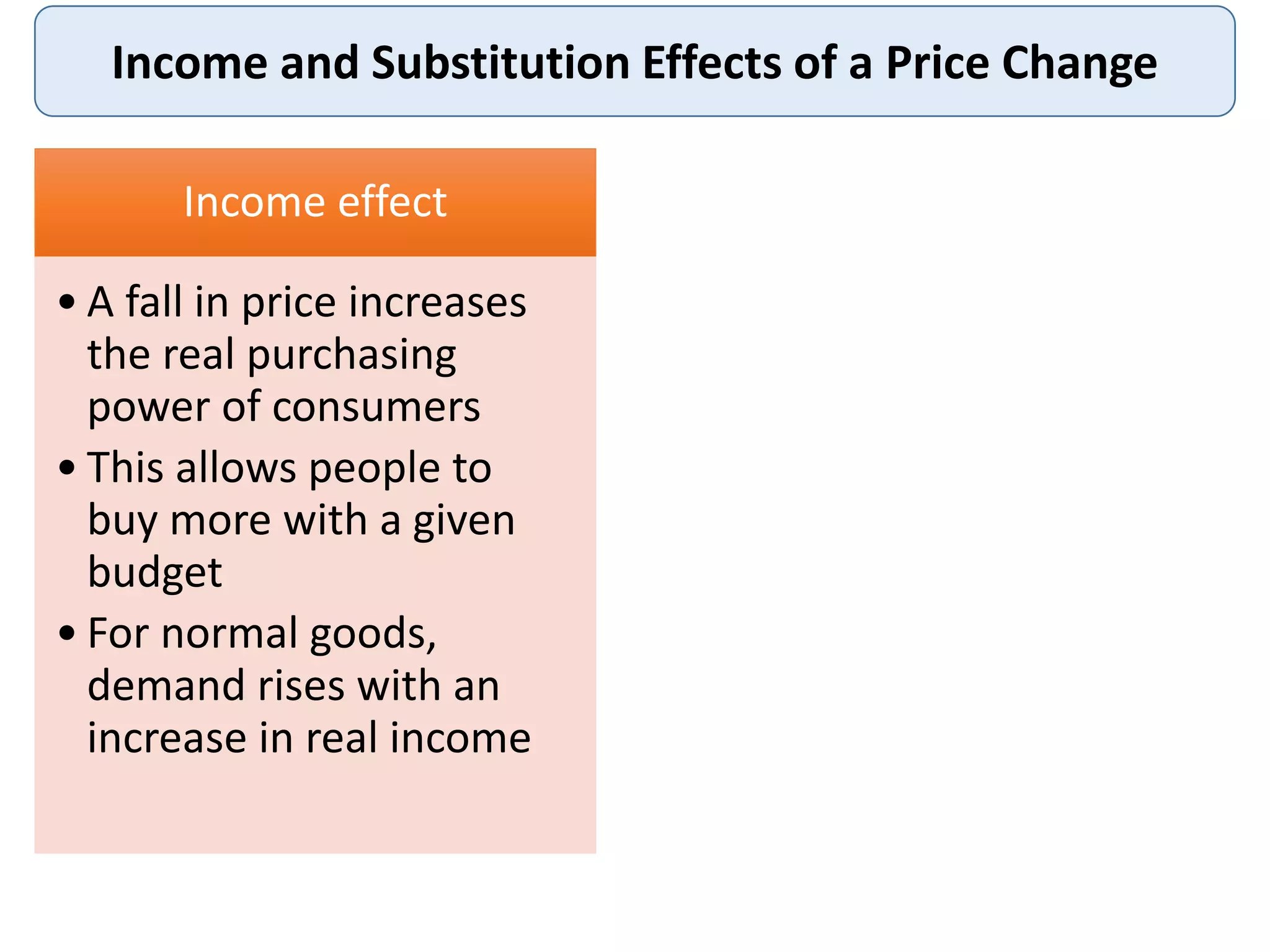 Income and Substitution Effects of a Price Change

Income effect

• A fall in price increases the real purchasing power of consumers
• This allows people to buy more with a given budget
• For normal goods, demand rises with an increase in real income